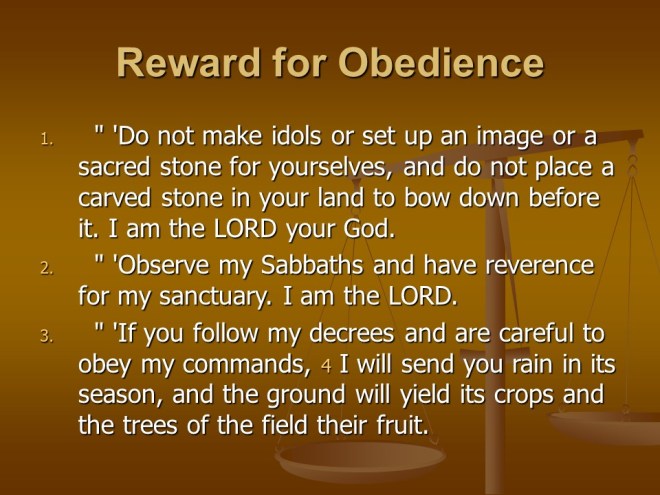 Reward for Obedience

1. " 'Do not make idols or set up an image or a sacred stone for yourselves, and do not place a carved stone in your land to bow down before it. I am the LORD your God.
2. " 'Observe my Sabbaths and have reverence for my sanctuary. I am the LORD.
3. " 'If you follow my decrees and are careful to obey my commands, 4 I will send you rain in its season, and the ground will yield its crops and the trees of the field their fruit.